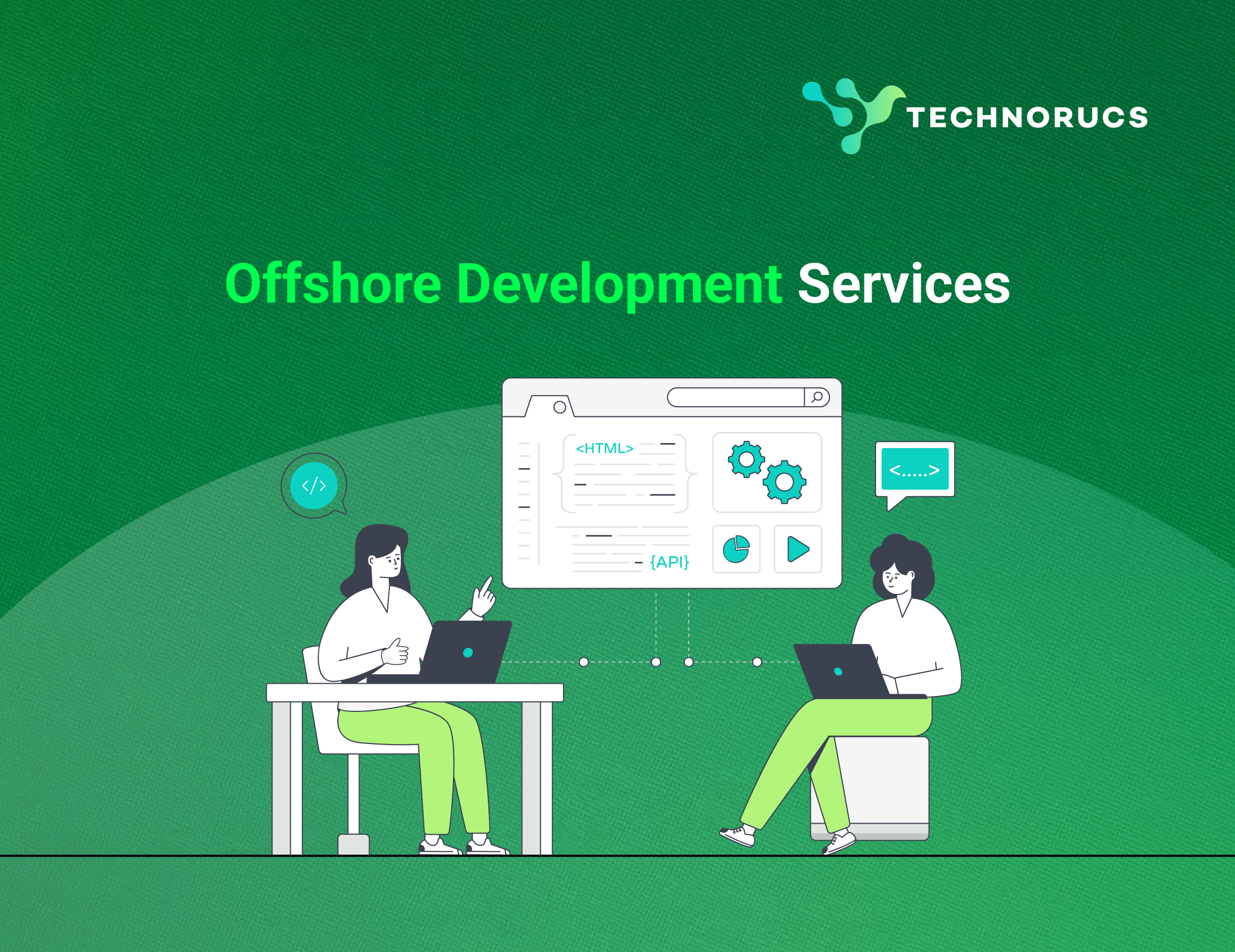 TECHNORUCS

Offshore Development Services

</>

<HTML>

{API}

<.....>